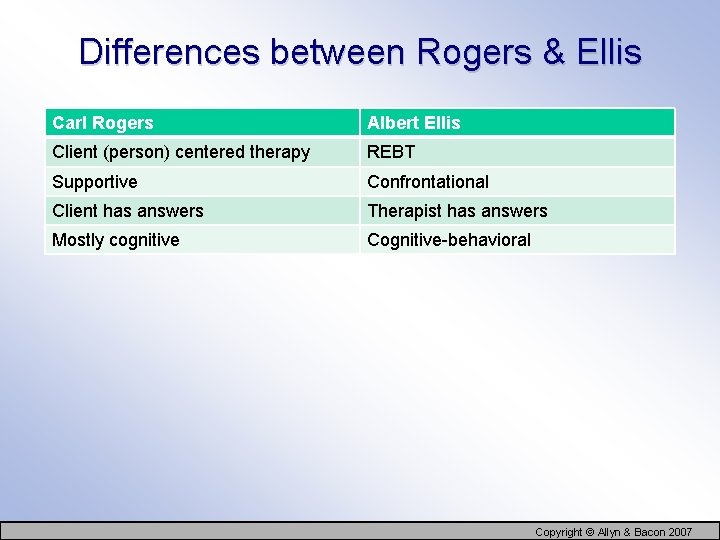 Differences between Rogers & Ellis

| Carl Rogers | Albert Ellis |
|---|---|
| Client (person) centered therapy | REBT |
| Supportive | Confrontational |
| Client has answers | Therapist has answers |
| Mostly cognitive | Cognitive-behavioral |

Copyright © Allyn & Bacon 2007